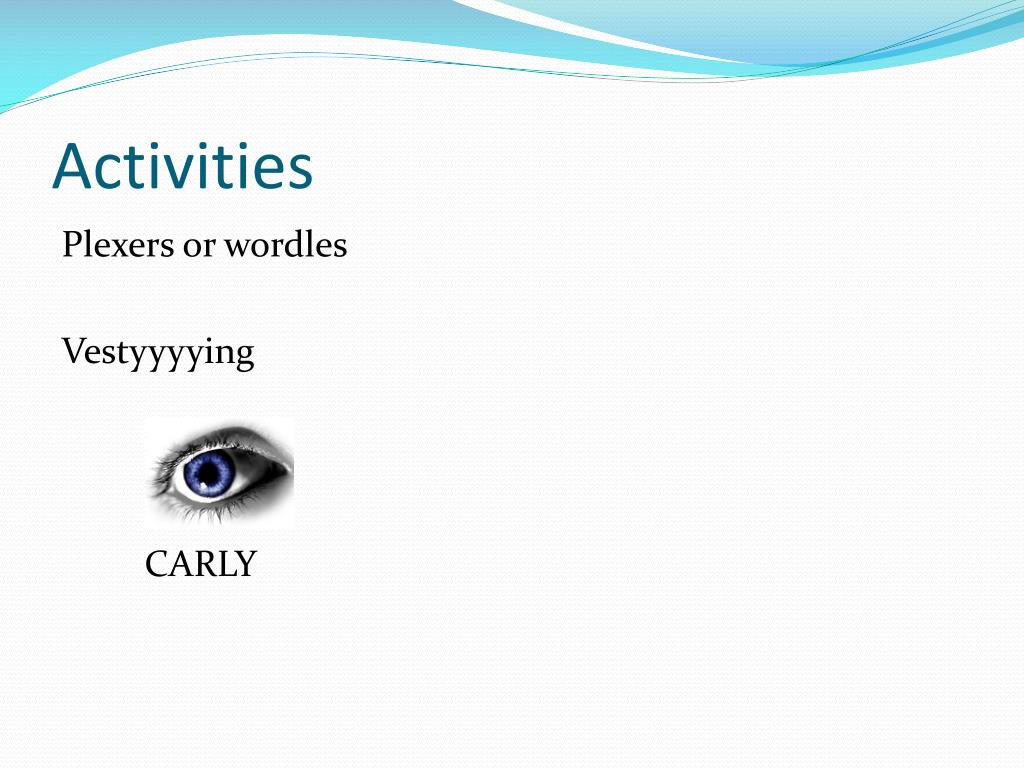 Activities

Plexers or wordles

Vestyyyying

CARLY